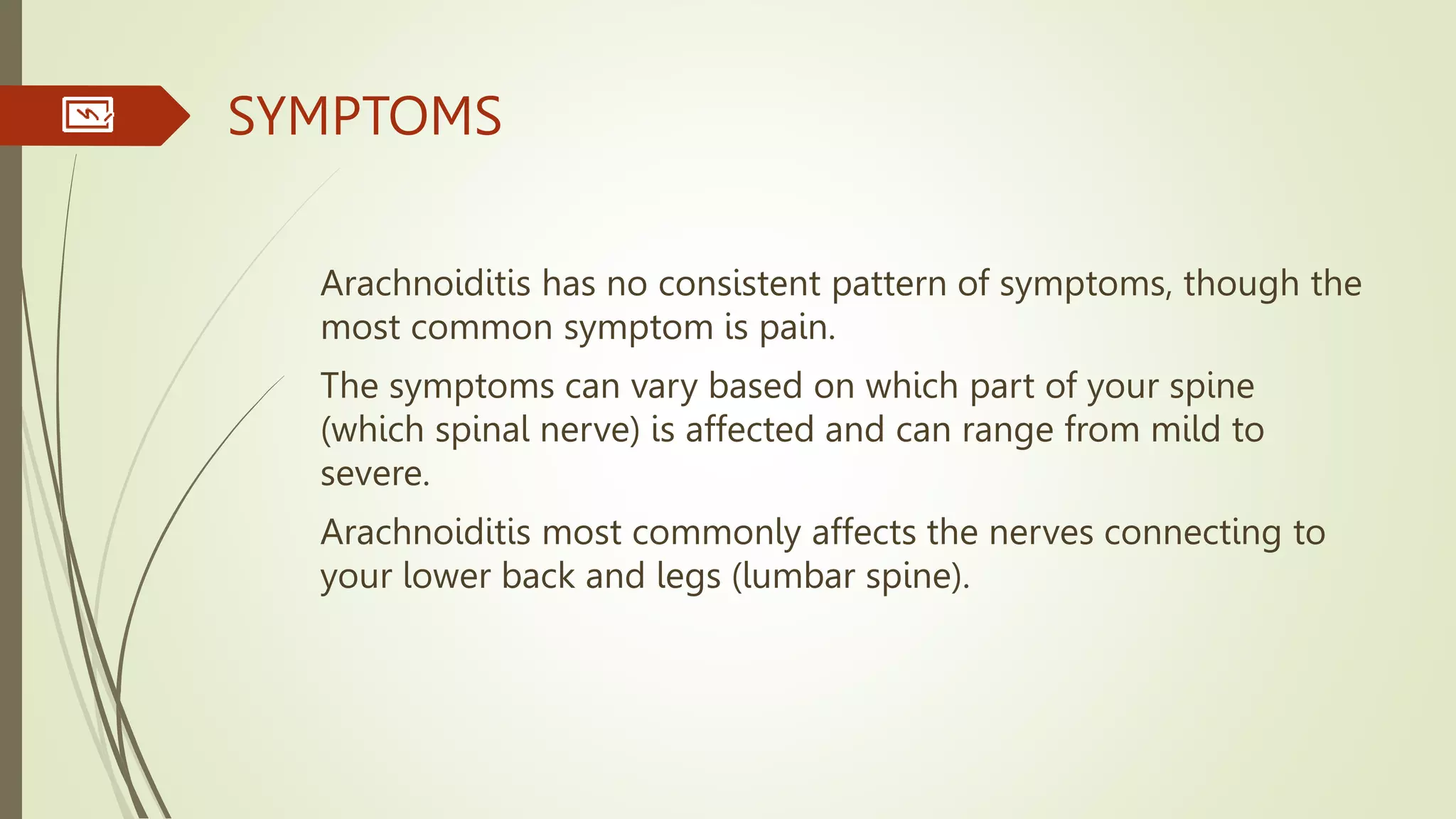 SYMPTOMS

Arachnoiditis has no consistent pattern of symptoms, though the most common symptom is pain.

The symptoms can vary based on which part of your spine (which spinal nerve) is affected and can range from mild to severe.

Arachnoiditis most commonly affects the nerves connecting to your lower back and legs (lumbar spine).